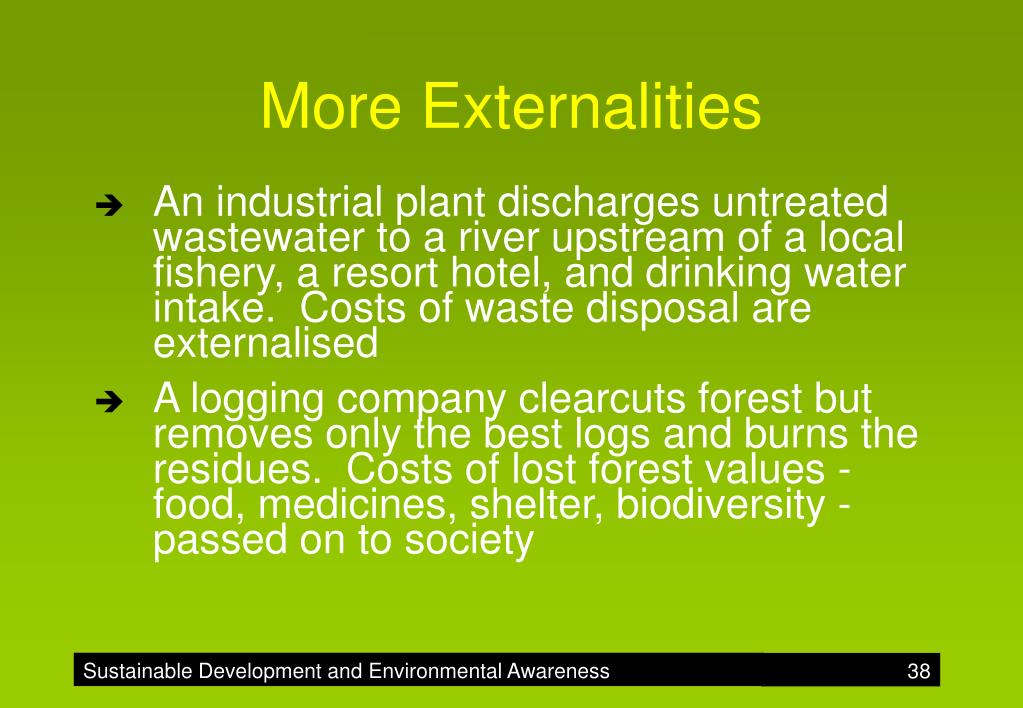 More Externalities

➔ An industrial plant discharges untreated wastewater to a river upstream of a local fishery, a resort hotel, and drinking water intake. Costs of waste disposal are externalised

➔ A logging company clearcuts forest but removes only the best logs and burns the residues. Costs of lost forest values - food, medicines, shelter, biodiversity - passed on to society

Sustainable Development and Environmental Awareness 38